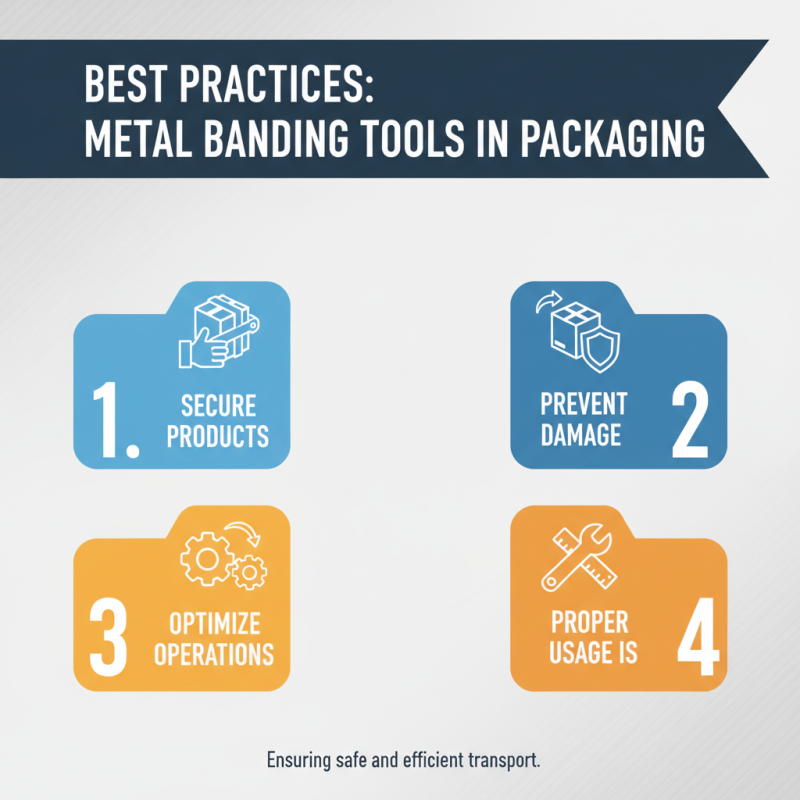 BEST PRACTICES:
METAL BANDING TOOLS IN PACKAGING

1. SECURE PRODUCTS

PREVENT DAMAGE 2

3 OPTIMIZE OPERATIONS

PROPER USAGE IS 4

Ensuring safe and efficient transport.